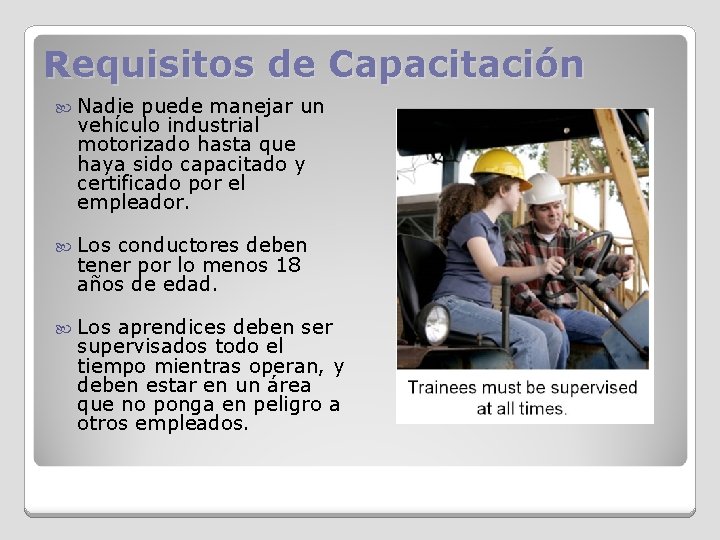 Requisitos de Capacitación

Nadie puede manejar un vehiculo industrial motorizado hasta que haya sido capacitado y certificado por el empleador.

Los conductores deben tener por lo menos 18 años de edad.

Los aprendices deben ser supervisados todo el tiempo mientras operan, y deben estar en un área que no ponga en peligro a otros empleados.

Trainees must be supervised at all times.